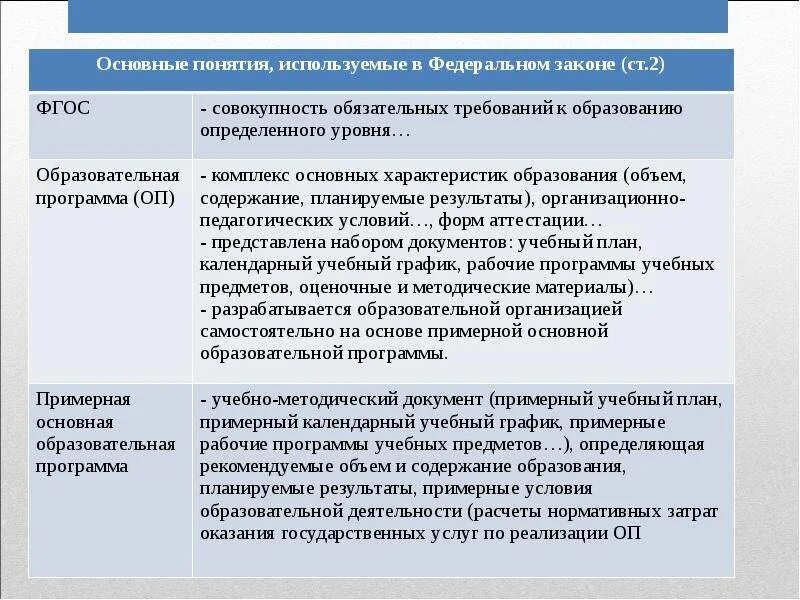 | Основные понятия, используемые в Федеральном законе (ст.2) | |
|---|---|
| ФГОС | - совокупность обязательных требований к образованию определенного уровня… |
| Образовательная программа (ОП) | - комплекс основных характеристик образования (объем, содержание, планируемые результаты), организационно-педагогических условий…, форм аттестации… - представлена набором документов: учебный план, календарный учебный график, рабочие программы учебных предметов, оценочные и методические материалы)… - разрабатывается образовательной организацией самостоятельно на основе примерной основной образовательной программы. |
| Примерная основная образовательная программа | - учебно-методический документ (примерный учебный план, примерный календарный учебный график, примерные рабочие программы учебных предметов…), определяющая рекомендуемые объем и содержание образования, планируемые результаты, примерные условия образовательной деятельности (расчеты нормативных затрат оказания государственных услуг по реализации ОП |